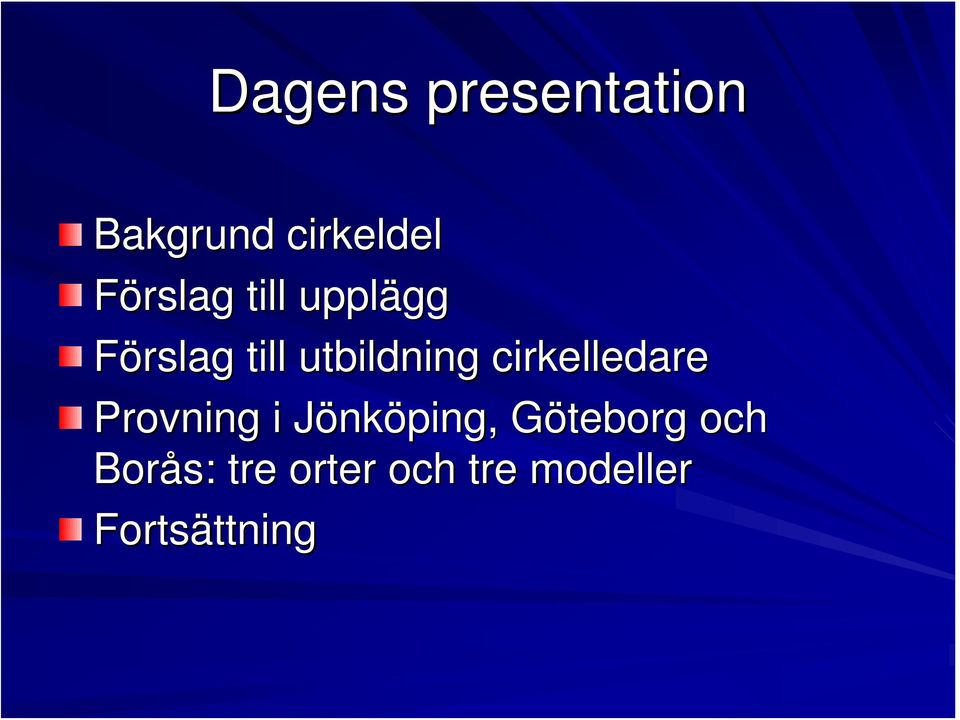 Dagens presentation

Bakgrund cirkeldel
Förslag till upplägg
Förslag till utbildning cirkelledare
Provning i Jönköping, Göteborg och Borås: tre orter och tre modeller
Fortsättning